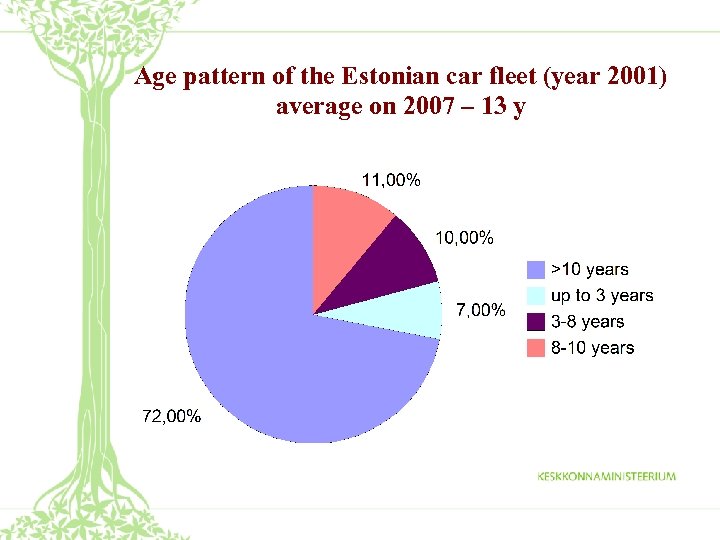 Age pattern of the Estonian car fleet (year 2001) average on 2007 – 13 y

11,00%

10,00%

7,00%

72,00%

>10 years
up to 3 years
3-8 years
8-10 years

KESKKONNAMINISTEERIUM